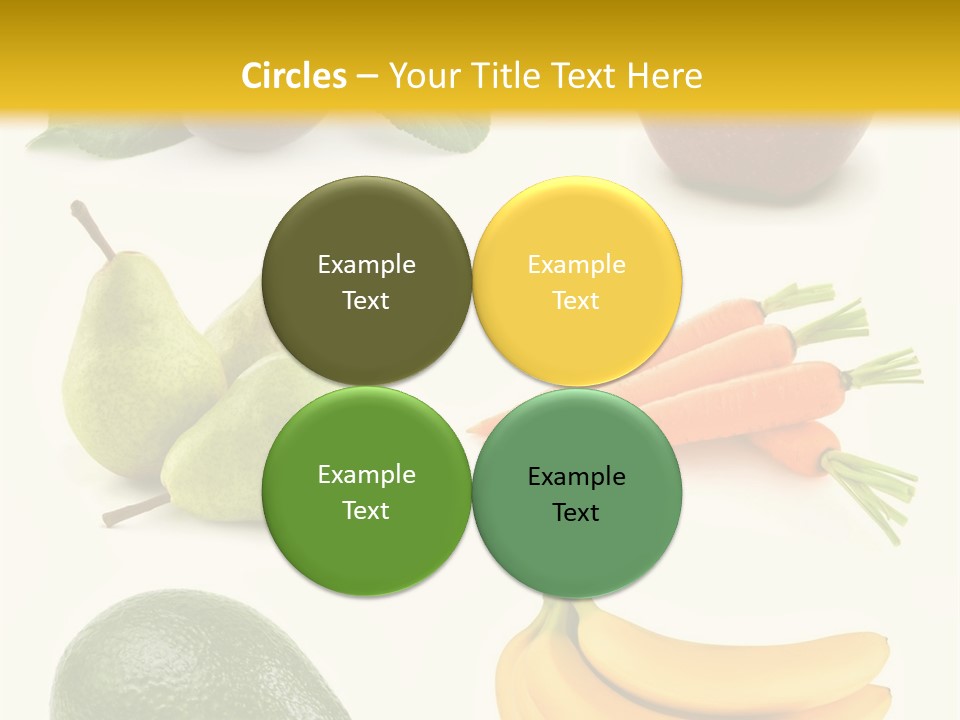 Circles – Your Title Text Here

Example Text

Example Text

Example Text

Example Text